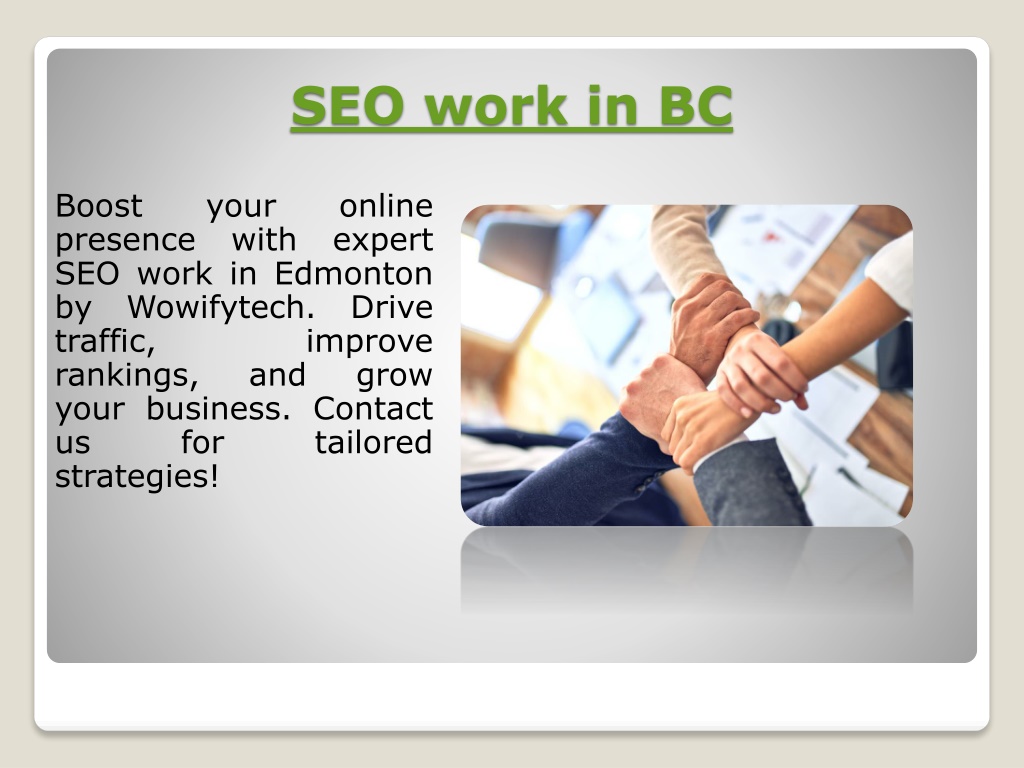 SEO work in BC

Boost your online presence with expert SEO work in Edmonton by Wowifytech. Drive traffic, improve rankings, and grow your business. Contact us for tailored strategies!